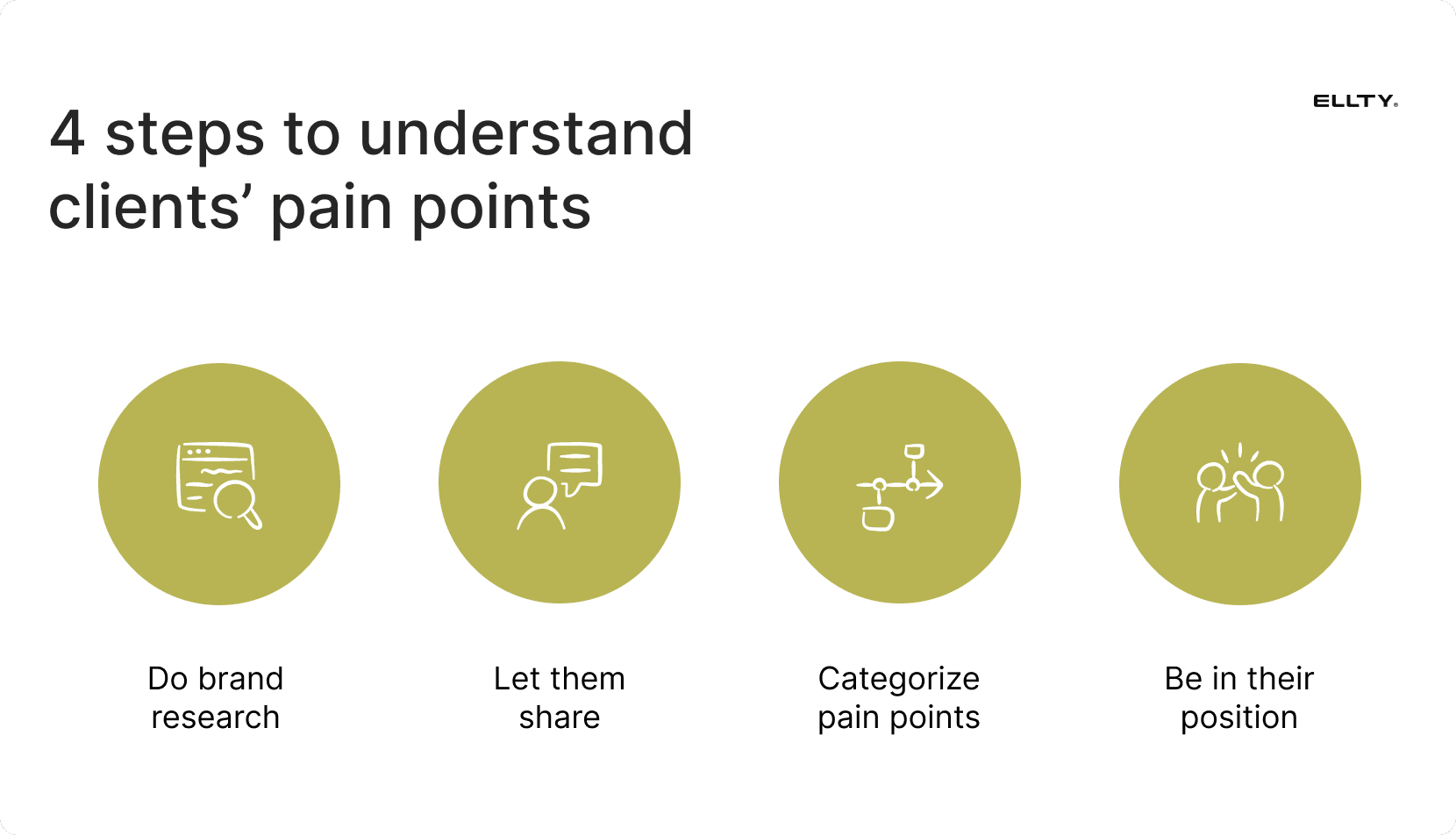 4 steps to understand clients’ pain points

ELLTY.

Do brand research

Let them share

Categorize pain points

Be in their position